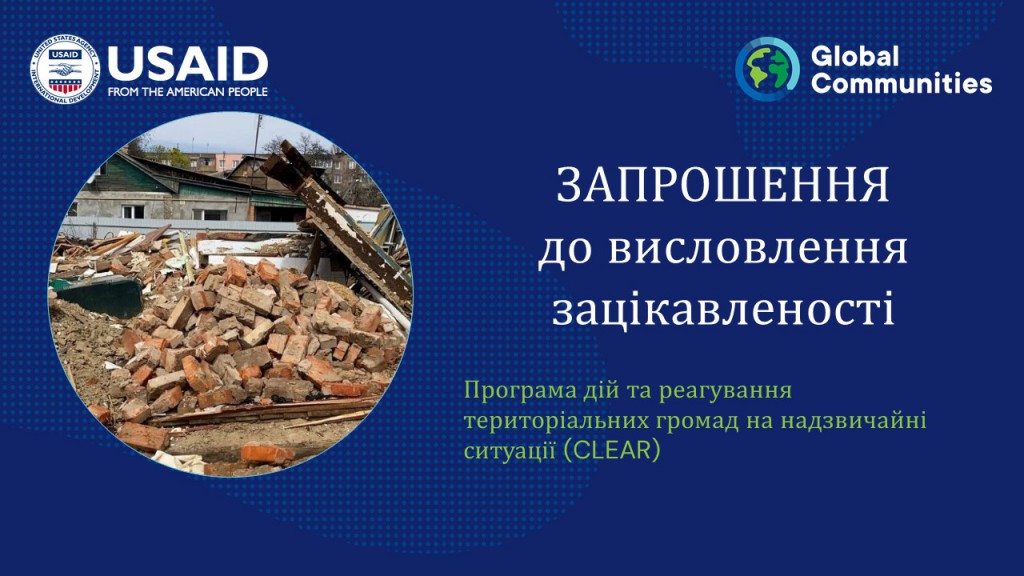 UNITED STATES AGENCY INTERNATIONAL DEVELOPMENT
USAID
FROM THE AMERICAN PEOPLE

Global Communities

ЗАПРОШЕННЯ до висловлення зацікавленості

Програма дій та реагування територіальних громад на надзвичайні ситуації (CLEAR)